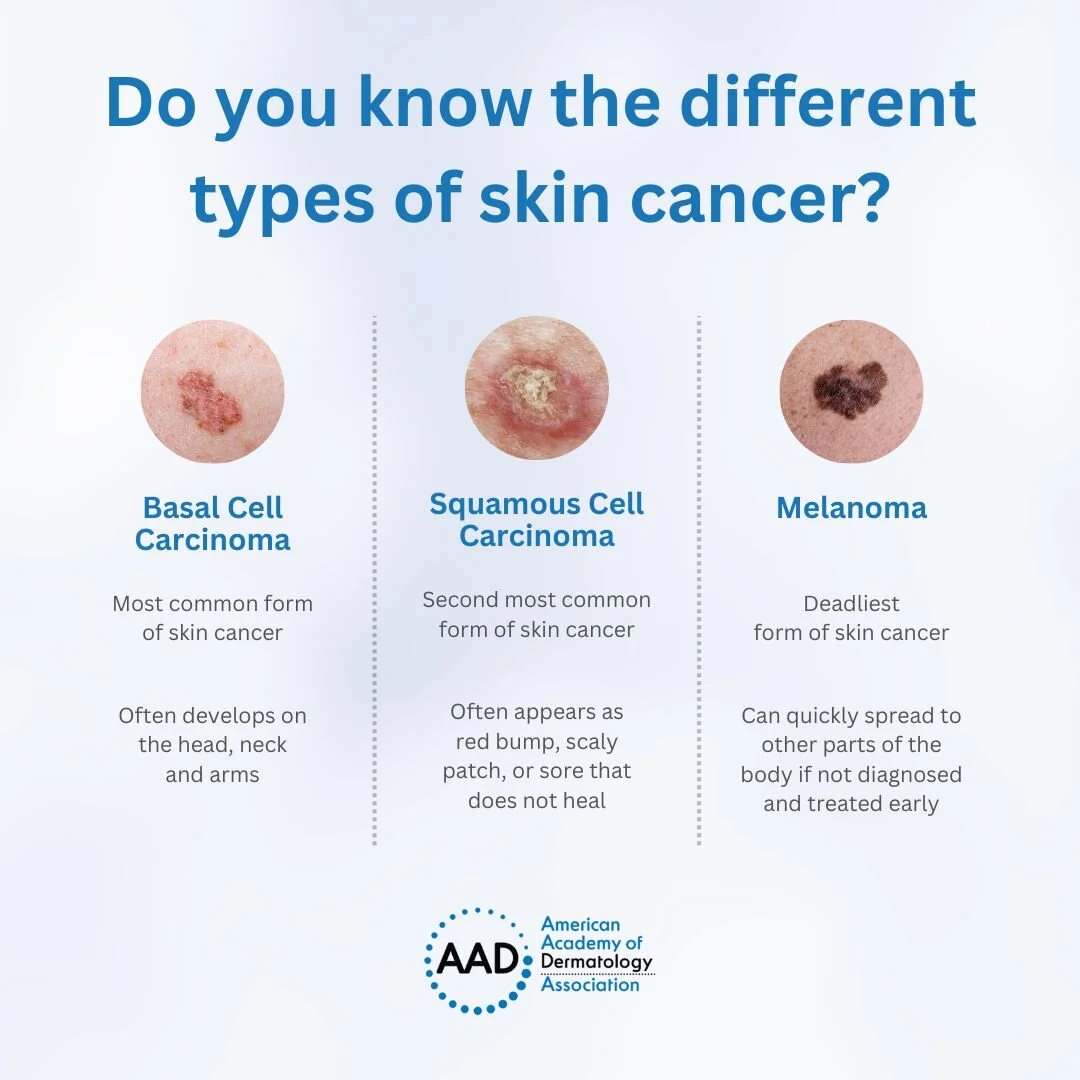 Do you know the different types of skin cancer?

Basal Cell Carcinoma

Most common form of skin cancer

Often develops on the head, neck and arms

Squamous Cell Carcinoma

Second most common form of skin cancer

Often appears as red bump, scaly patch, or sore that does not heal

Melanoma

Deadliest form of skin cancer

Can quickly spread to other parts of the body if not diagnosed and treated early

AAD
American Academy of Dermatology Association